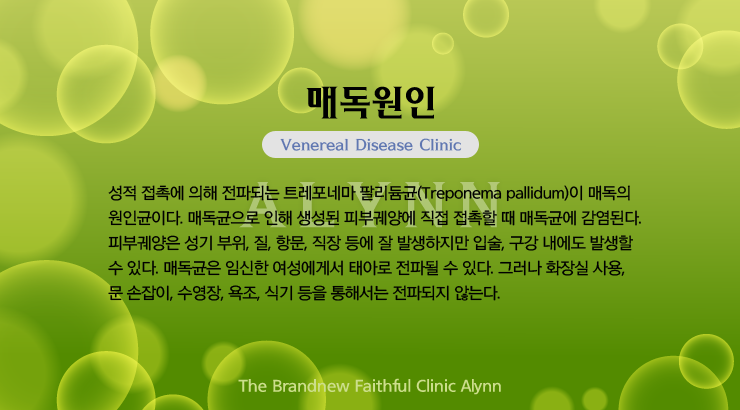 매독원인

Venereal Disease Clinic

ALYNN

성적 접촉에 의해 전파되는 트레포네마 팔리듐균(Treponema pallidum)이 매독의 원인균이다. 매독균으로 인해 생성된 피부궤양에 직접 접촉할 때 매독균에 감염된다. 피부궤양은 성기 부위, 질, 항문, 직장 등에 잘 발생하지만 입술, 구강 내에도 발생할 수 있다. 매독균은 임신한 여성에게서 태아로 전파될 수 있다. 그러나 화장실 사용, 문 손잡이, 수영장, 욕조, 식기 등을 통해서는 전파되지 않는다.

The Brandnew Faithful Clinic Alynn